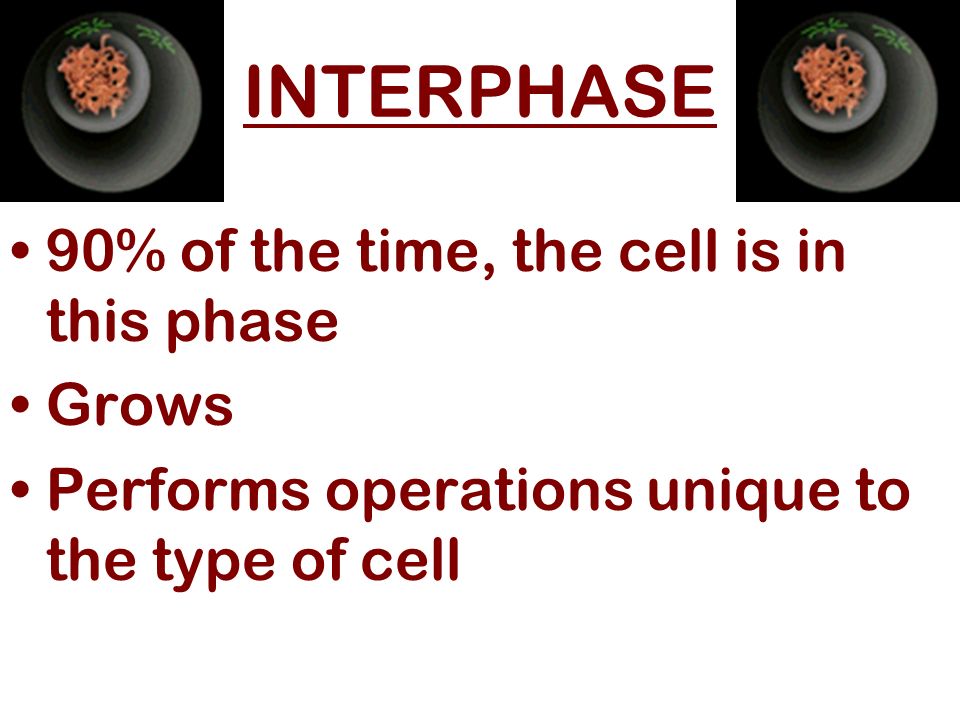 INTERPHASE

• 90% of the time, the cell is in this phase
• Grows
• Performs operations unique to the type of cell